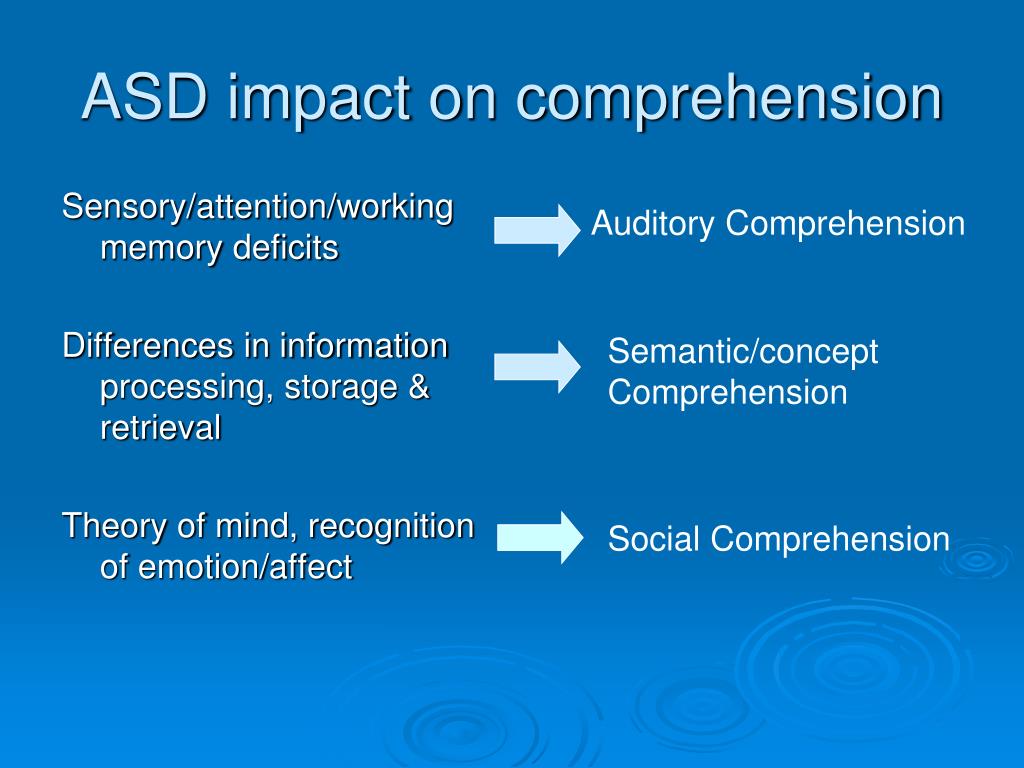 ASD impact on comprehension

Sensory/attention/working memory deficits

Auditory Comprehension

Differences in information processing, storage & retrieval

Semantic/concept Comprehension

Theory of mind, recognition of emotion/affect

Social Comprehension